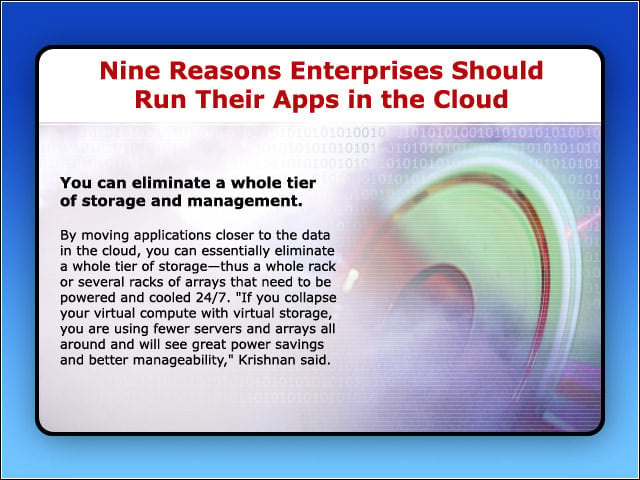 Nine Reasons Enterprises Should Run Their Apps in the Cloud

You can eliminate a whole tier of storage and management.

By moving applications closer to the data in the cloud, you can essentially eliminate a whole tier of storage—thus a whole rack or several racks of arrays that need to be powered and cooled 24/7. "If you collapse your virtual compute with virtual storage, you are using fewer servers and arrays all around and will see great power savings and better manageability," Krishnan said.